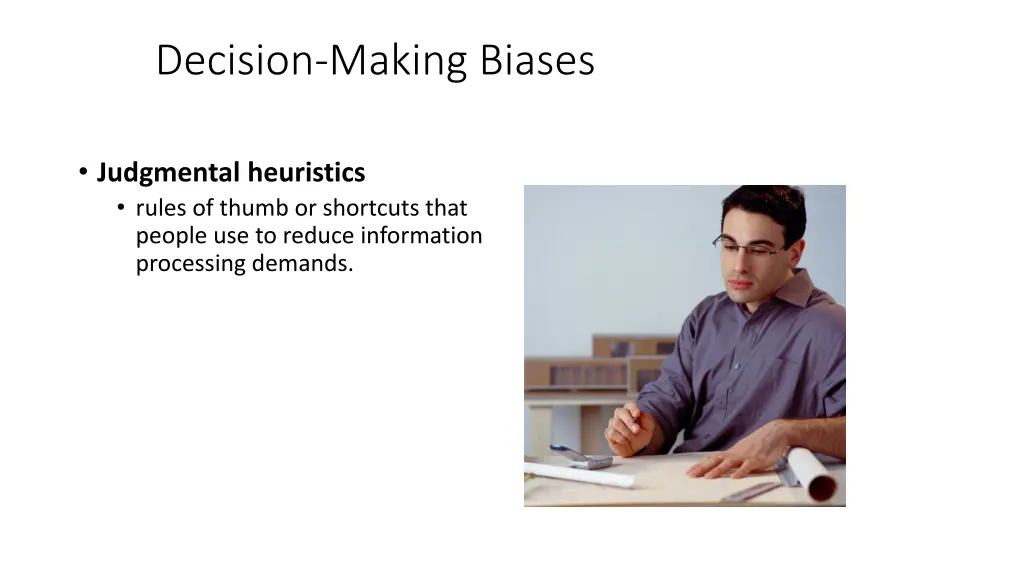 Decision-Making Biases

• Judgmental heuristics
  • rules of thumb or shortcuts that people use to reduce information processing demands.